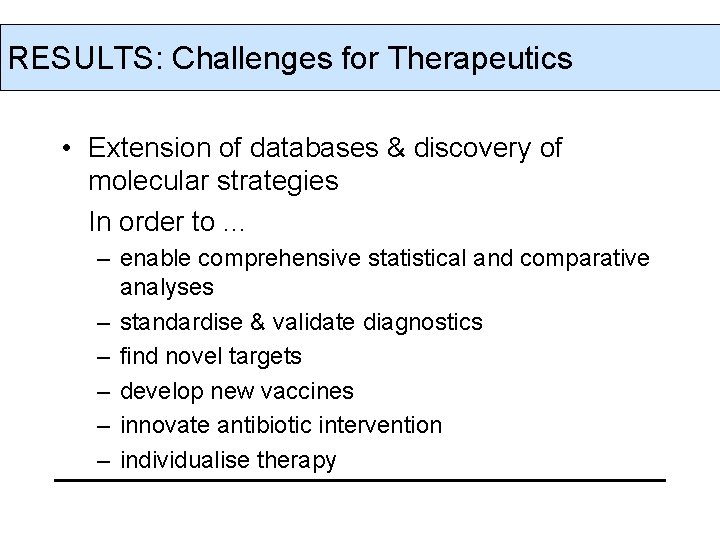 RESULTS: Challenges for Therapeutics

• Extension of databases & discovery of molecular strategies

In order to …

– enable comprehensive statistical and comparative analyses
– standardise & validate diagnostics
– find novel targets
– develop new vaccines
– innovate antibiotic intervention
– individualise therapy